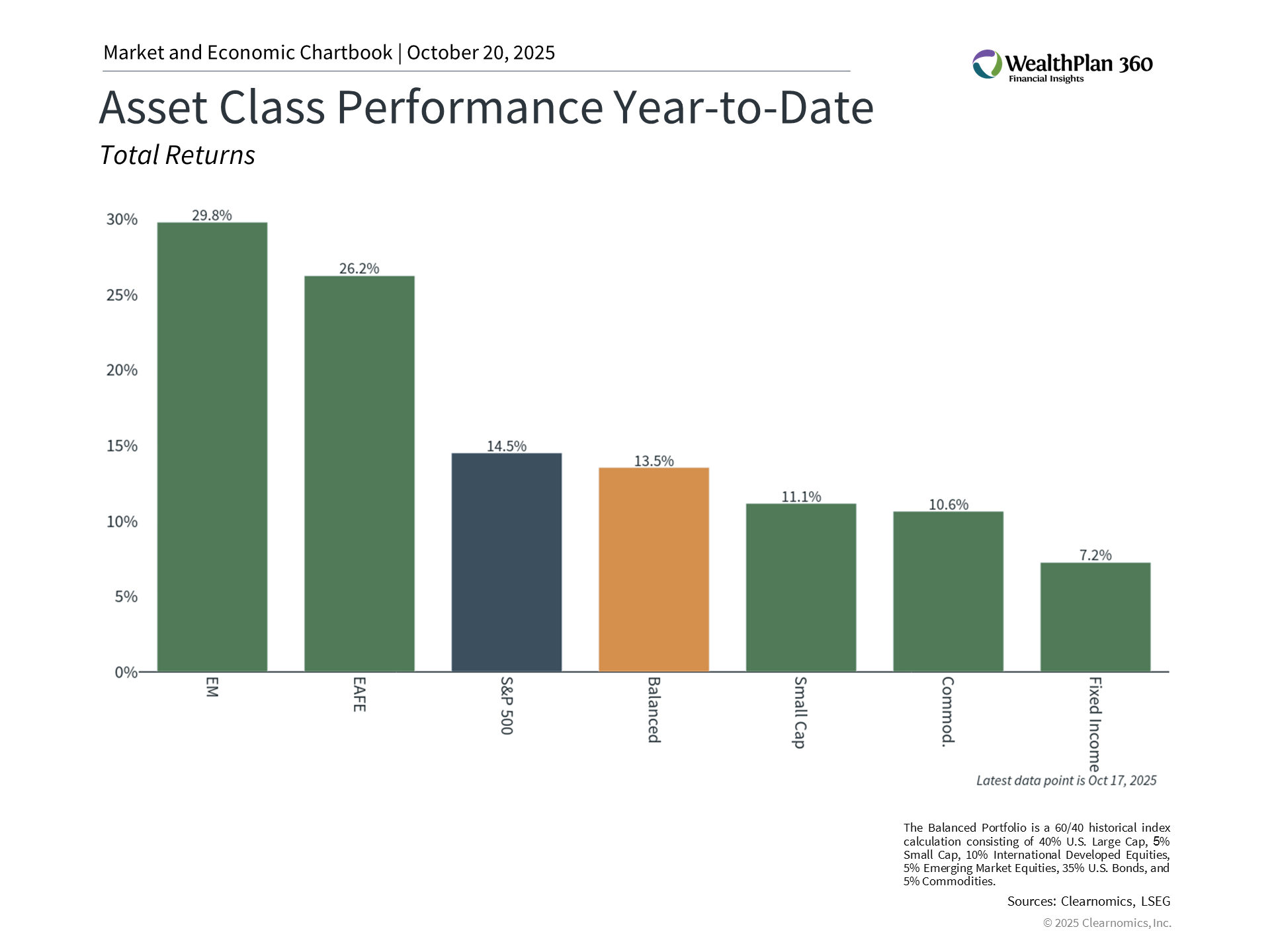 Market and Economic Chartbook | October 20, 2025

WealthPlan 360
Financial Insights

Asset Class Performance Year-to-Date

Total Returns

30%
25%
20%
15%
10%
5%
0%

29.8%
26.2%
14.5%
13.5%
11.1%
10.6%
7.2%

EM
EAFE
S&P 500
Balanced
Small Cap
Commod.
Fixed Income

Latest data point is Oct 17, 2025

The Balanced Portfolio is a 60/40 historical index calculation consisting of 40% U.S. Large Cap, 5% Small Cap, 10% International Developed Equities, 5% Emerging Market Equities, 35% U.S. Bonds, and 5% Commodities.

Sources: Clearnomics, LSEG

© 2025 Clearnomics, Inc.